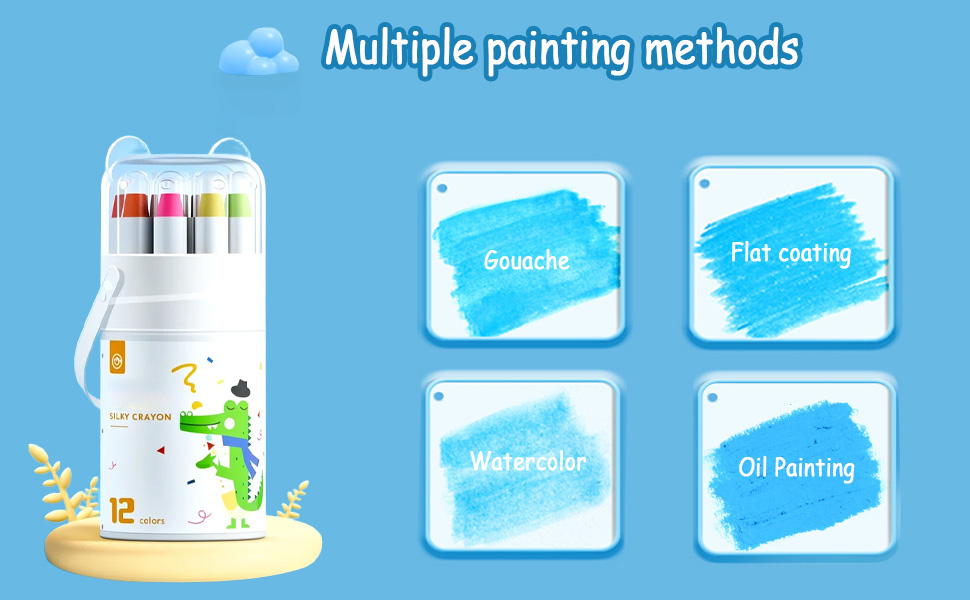 Multiple painting methods

SILKY CRAYON

12 colors

Gouache

Flat coating

Watercolor

Oil Painting